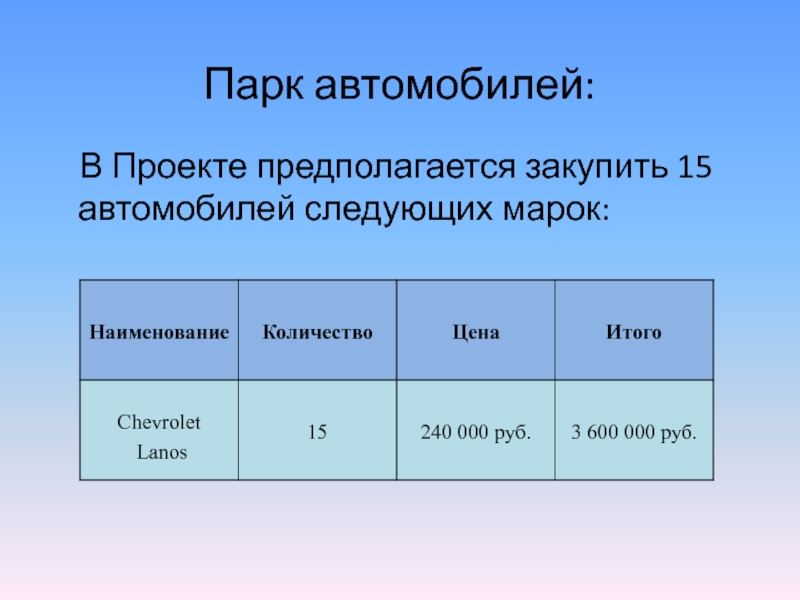 Парк автомобилей:

В Проекте предполагается закупить 15 автомобилей следующих марок:

| Наименование | Количество | Цена | Итого |
|---|---|---|---|
| Chevrolet Lanos | 15 | 240 000 руб. | 3 600 000 руб. |